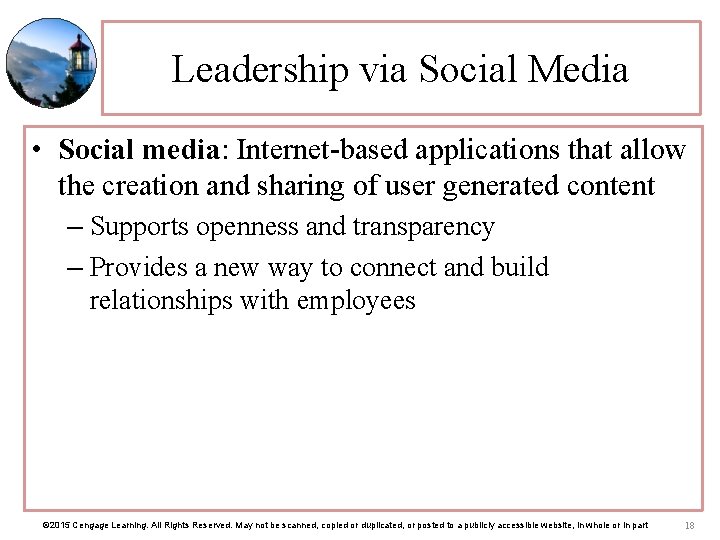 Leadership via Social Media

• Social media: Internet-based applications that allow the creation and sharing of user generated content

– Supports openness and transparency

– Provides a new way to connect and build relationships with employees

©2015 Cengage Learning. All Rights Reserved. May not be scanned, copied or duplicated, or posted to a publicly accessible website, in whole or in part

18